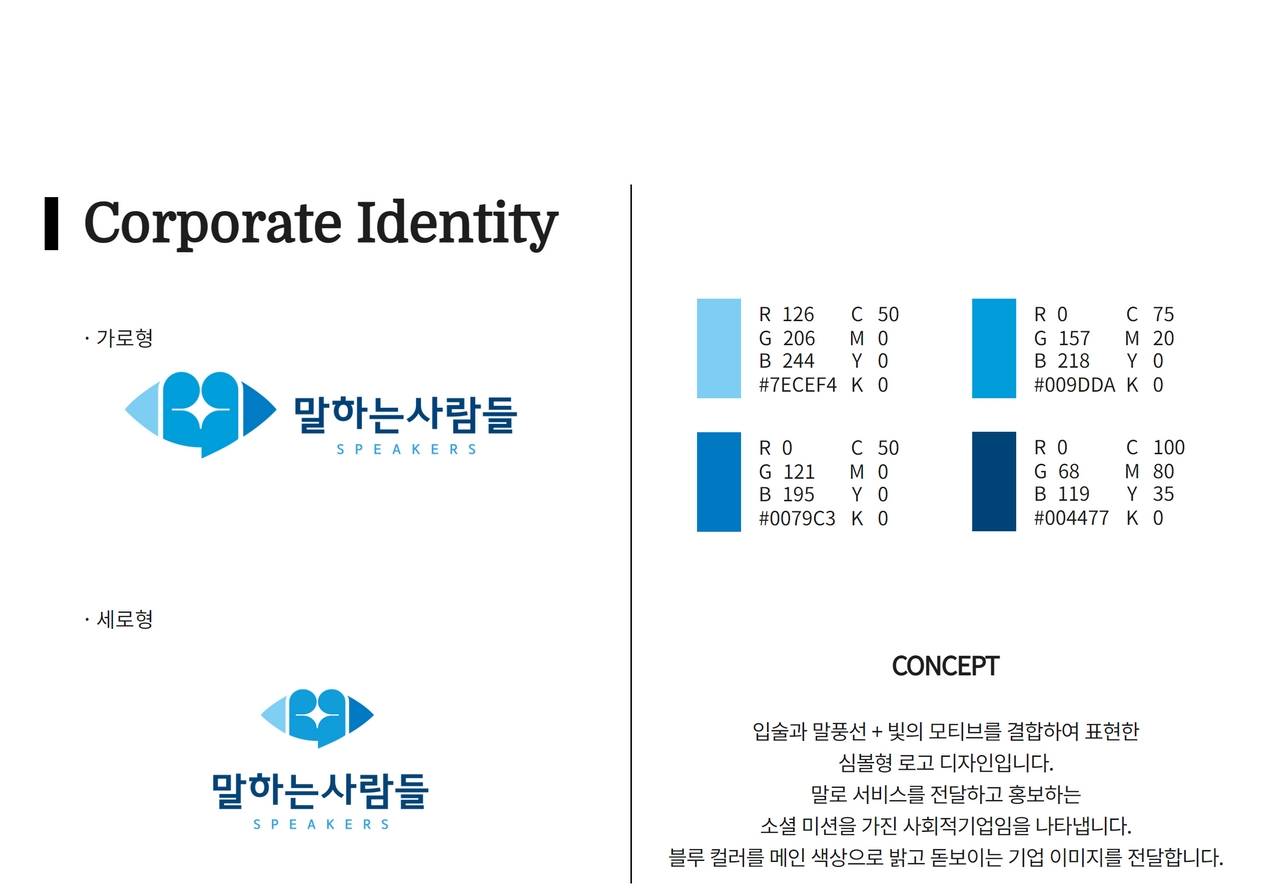 Corporate Identity

· 가로형

말하는사람들
SPEAKERS

· 세로형

말하는사람들
SPEAKERS

R 126 C 50
G 206 M 0
B 244 Y 0
#7ECEF4 K 0

R 0 C 75
G 157 M 20
B 218 Y 0
#009DDA K 0

R 0 C 50
G 121 M 0
B 195 Y 0
#0079C3 K 0

R 0 C 100
G 68 M 80
B 119 Y 35
#004477 K 0

CONCEPT

입술과 말풍선 + 빛의 모티브를 결합하여 표현한
심볼형 로고 디자인입니다.
말로 서비스를 전달하고 홍보하는
소셜 미션을 가진 사회적기업임을 나타냅니다.
블루 컬러를 메인 색상으로 밝고 돋보이는 기업 이미지를 전달합니다.